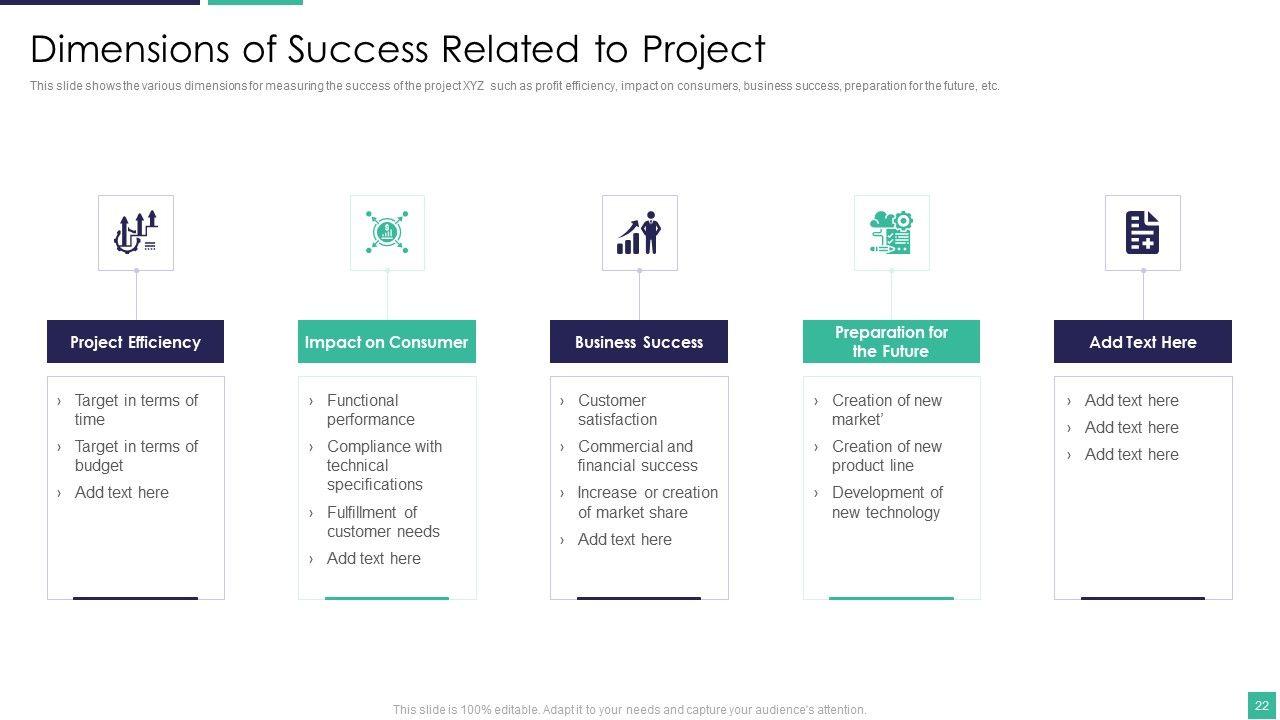 Dimensions of Success Related to Project

This slide shows the various dimensions for measuring the success of the project XYZ such as profit efficiency, impact on consumers, business success, preparation for the future, etc.

Project Efficiency

› Target in terms of time
› Target in terms of budget
› Add text here

Impact on Consumer

› Functional performance
› Compliance with technical specifications
› Fulfillment of customer needs
› Add text here

Business Success

› Customer satisfaction
› Commercial and financial success
› Increase or creation of market share
› Add text here

Preparation for the Future

› Creation of new market'
› Creation of new product line
› Development of new technology

Add Text Here

› Add text here
› Add text here
› Add text here

This slide is 100% editable. Adapt it to your needs and capture your audience's attention.

22